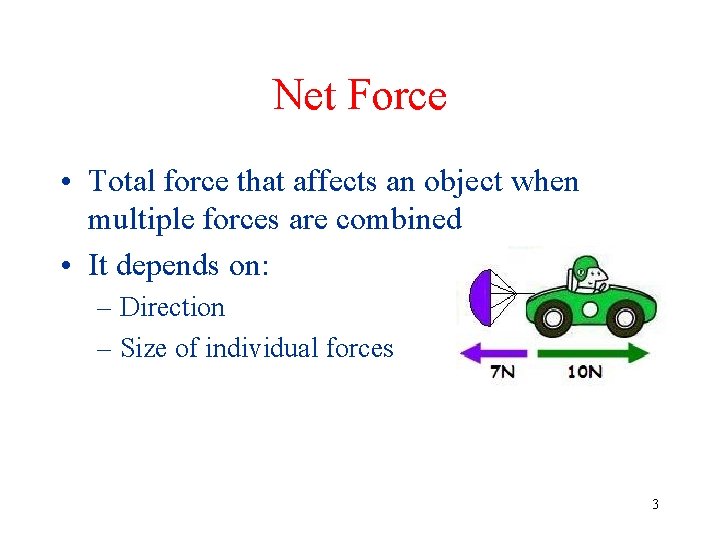 Net Force

• Total force that affects an object when multiple forces are combined

• It depends on:
– Direction
– Size of individual forces

7N
10N

3